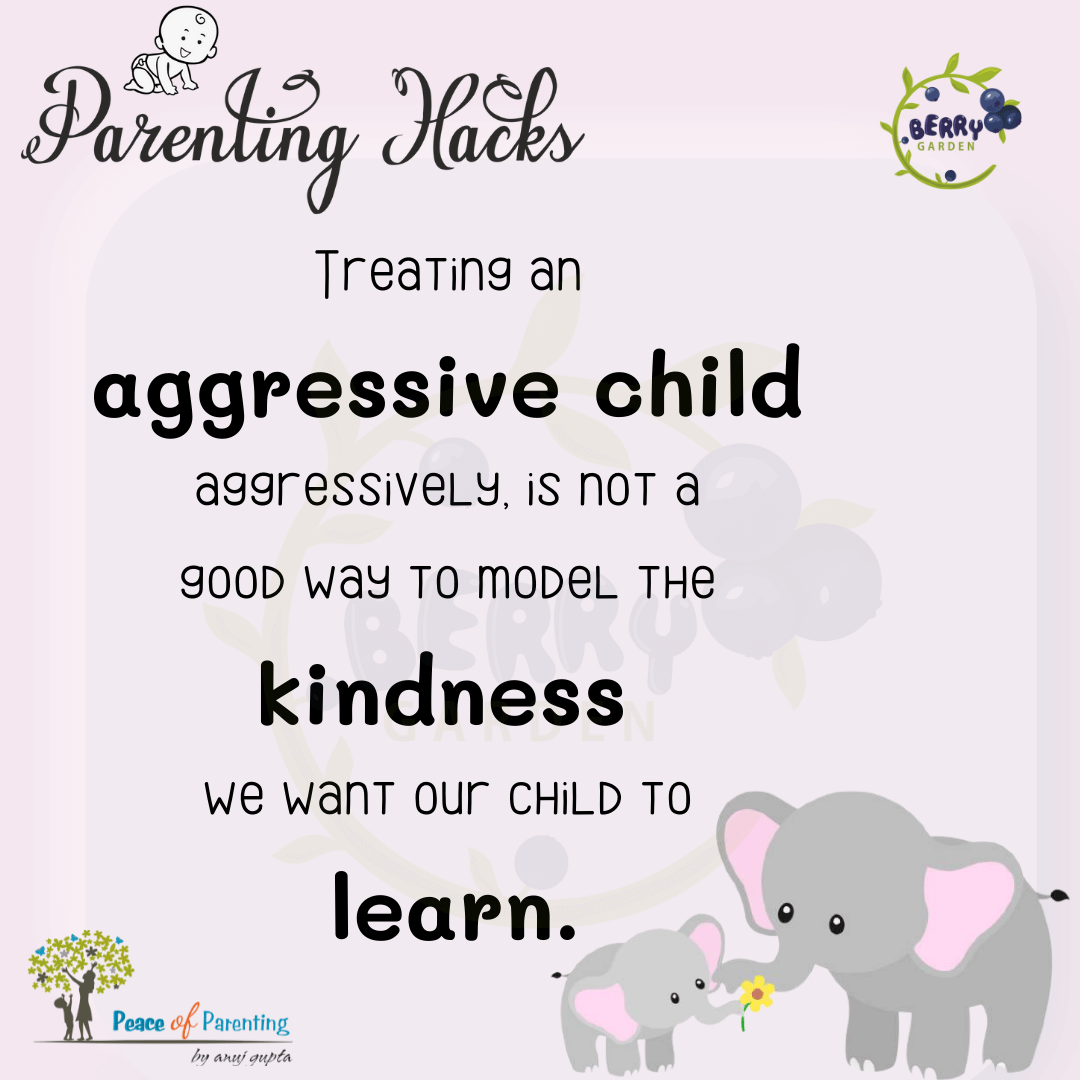 Parenting Hacks

BERRY GARDEN

Treating an aggressive child aggressively, is not a good way to model the kindness we want our child to learn.

BERRY GARDEN

Peace of Parenting
by anuj gupta